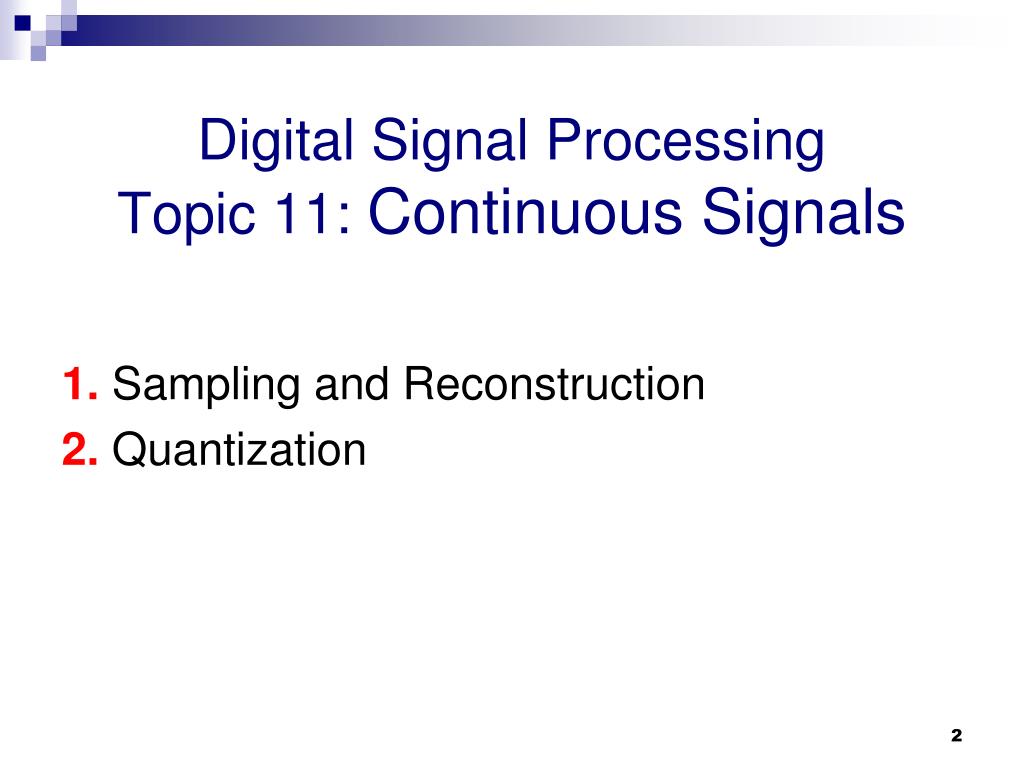 Digital Signal Processing
Topic 11: Continuous Signals

1. Sampling and Reconstruction
2. Quantization

2